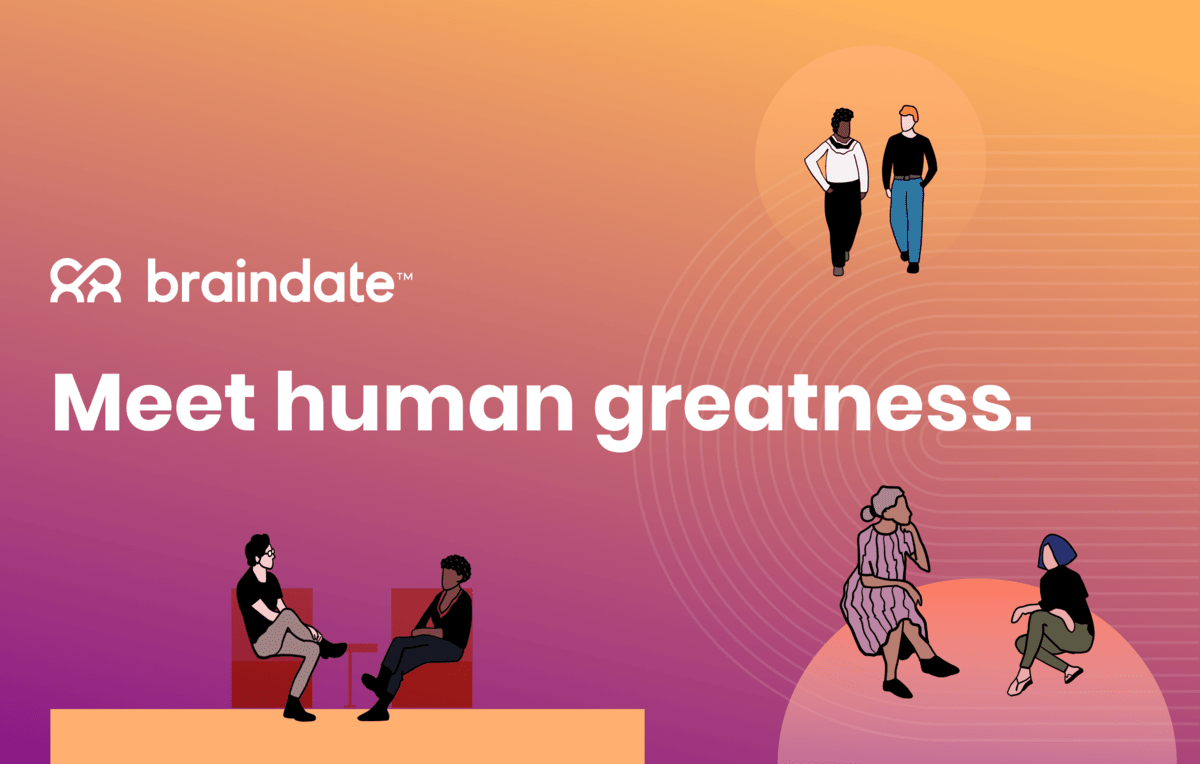 braindate™

Meet human greatness.